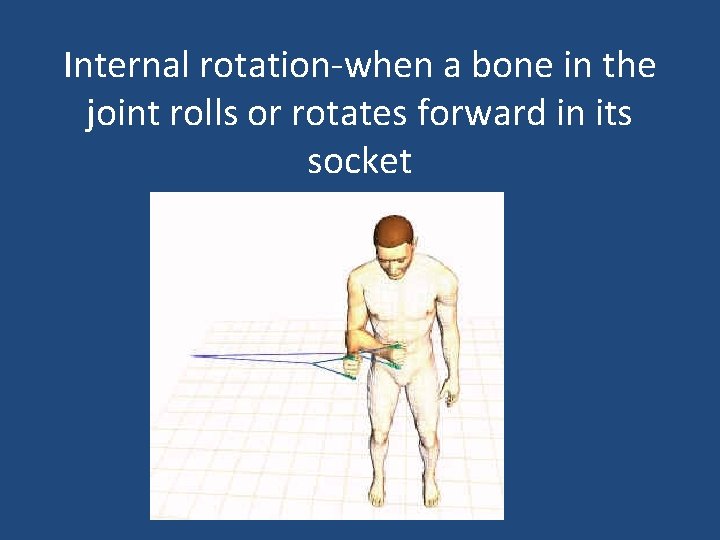 Internal rotation-when a bone in the joint rolls or rotates forward in its socket